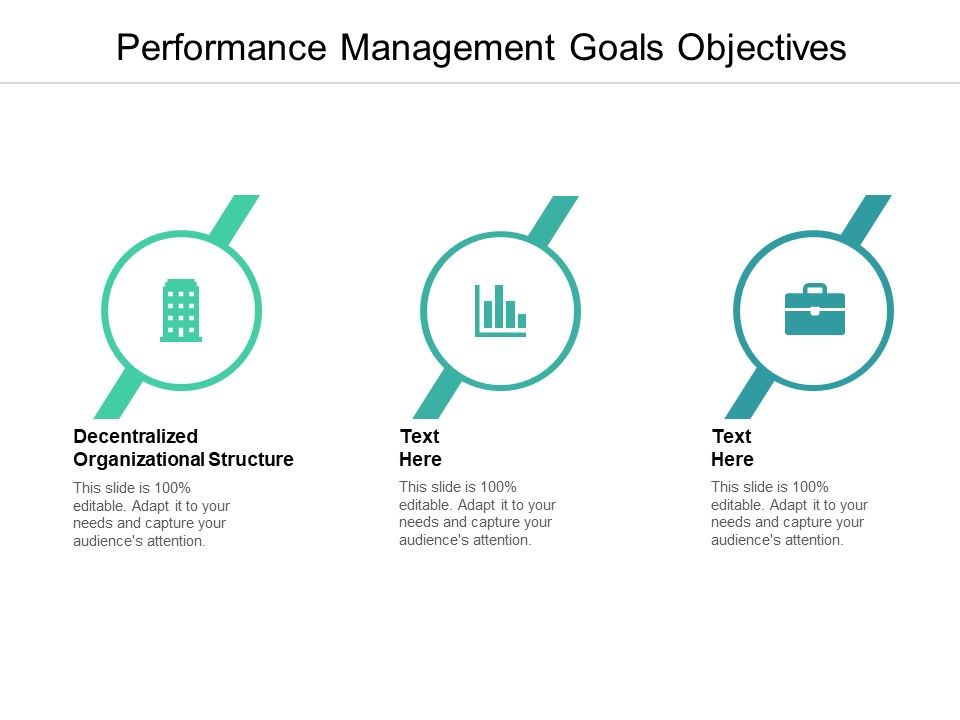 Performance Management Goals Objectives

Decentralized Organizational Structure

This slide is 100% editable. Adapt it to your needs and capture your audience's attention.

Text Here

This slide is 100% editable. Adapt it to your needs and capture your audience's attention.

Text Here

This slide is 100% editable. Adapt it to your needs and capture your audience's attention.